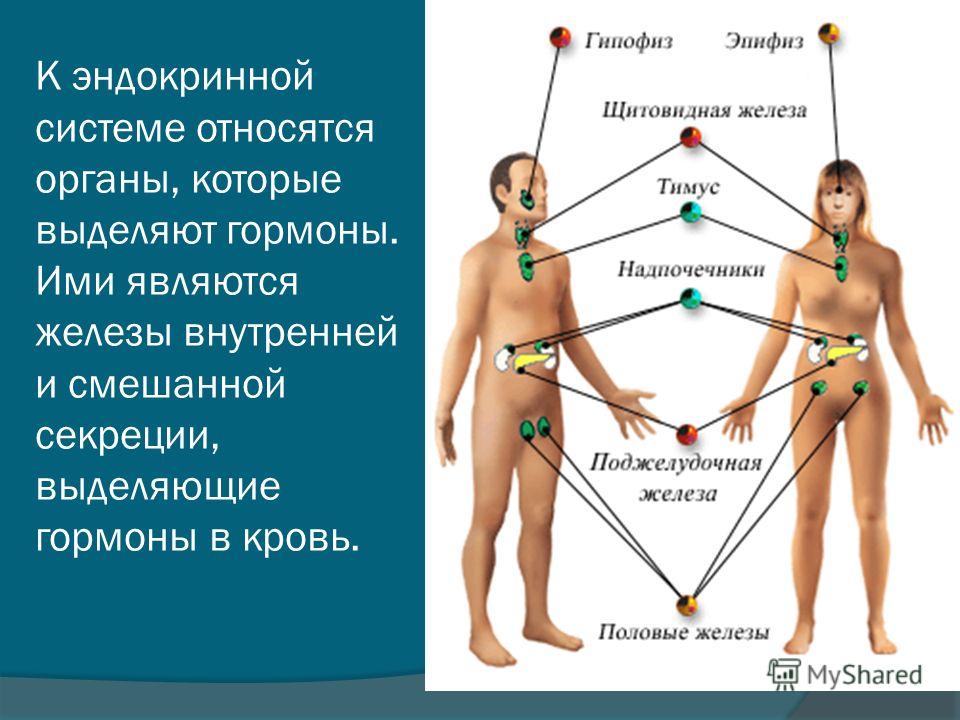 К эндокринной системе относятся органы, которые выделяют гормоны. Ими являются железы внутренней и смешанной секреции, выделяющие гормоны в кровь.

Гипофиз

Эпифиз

Щитовидная железа

Тимус

Надпочечники

Поджелудочная железа

Половые железы

MyShared